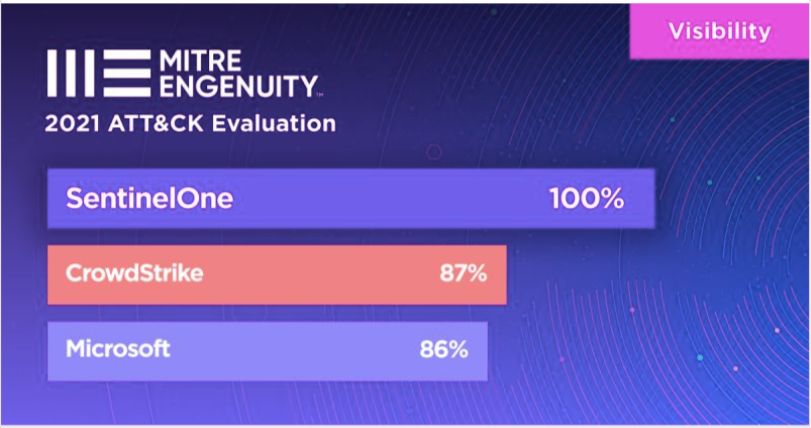 Visibility

MITRE ENGENUITY™

2021 ATT&CK Evaluation

SentinelOne 100%

CrowdStrike 87%

Microsoft 86%